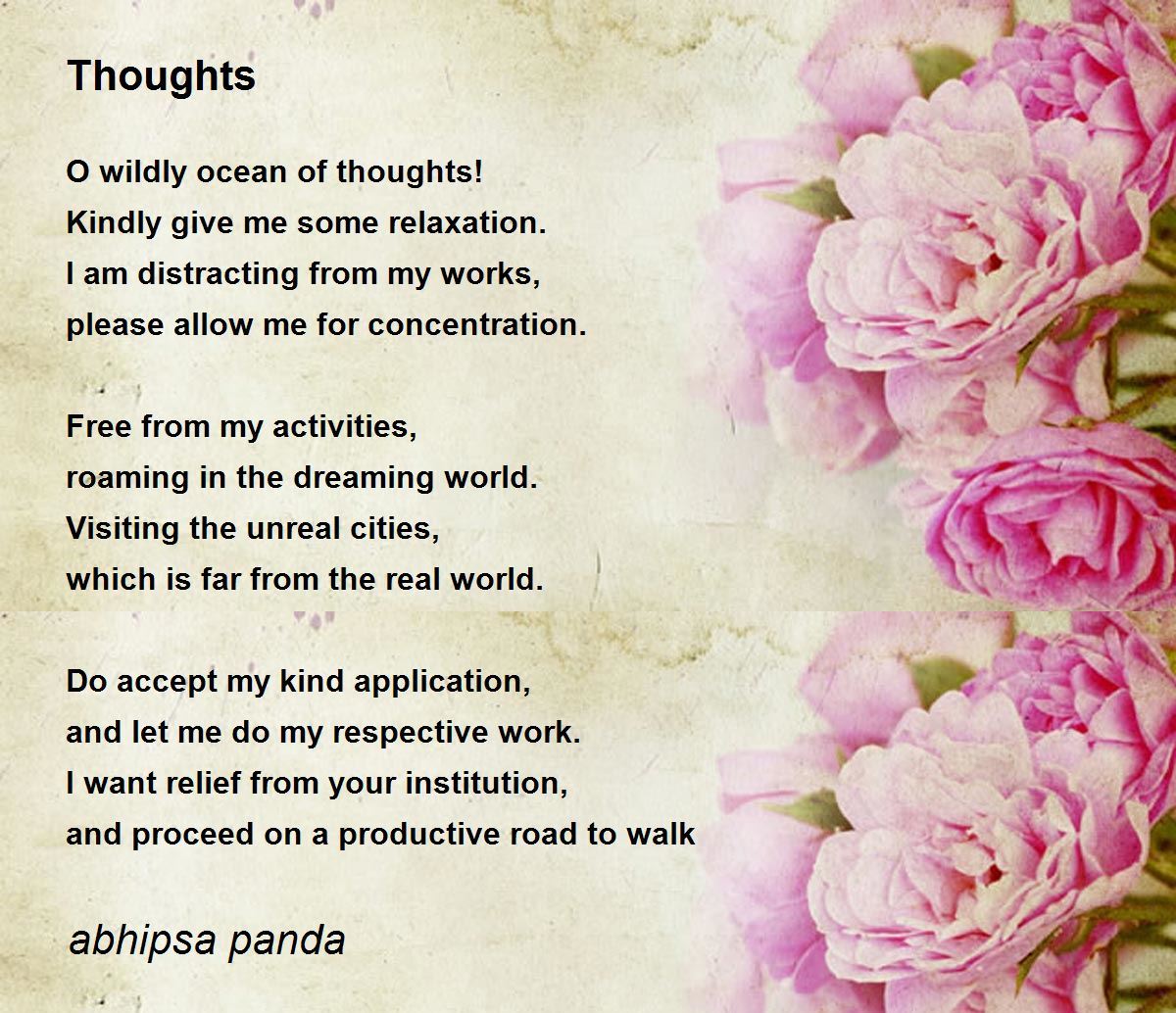 Thoughts

O wildly ocean of thoughts!
Kindly give me some relaxation.
I am distracting from my works,
please allow me for concentration.

Free from my activities,
roaming in the dreaming world.
Visiting the unreal cities,
which is far from the real world.

Do accept my kind application,
and let me do my respective work.
I want relief from your institution,
and proceed on a productive road to walk

abhipsa panda